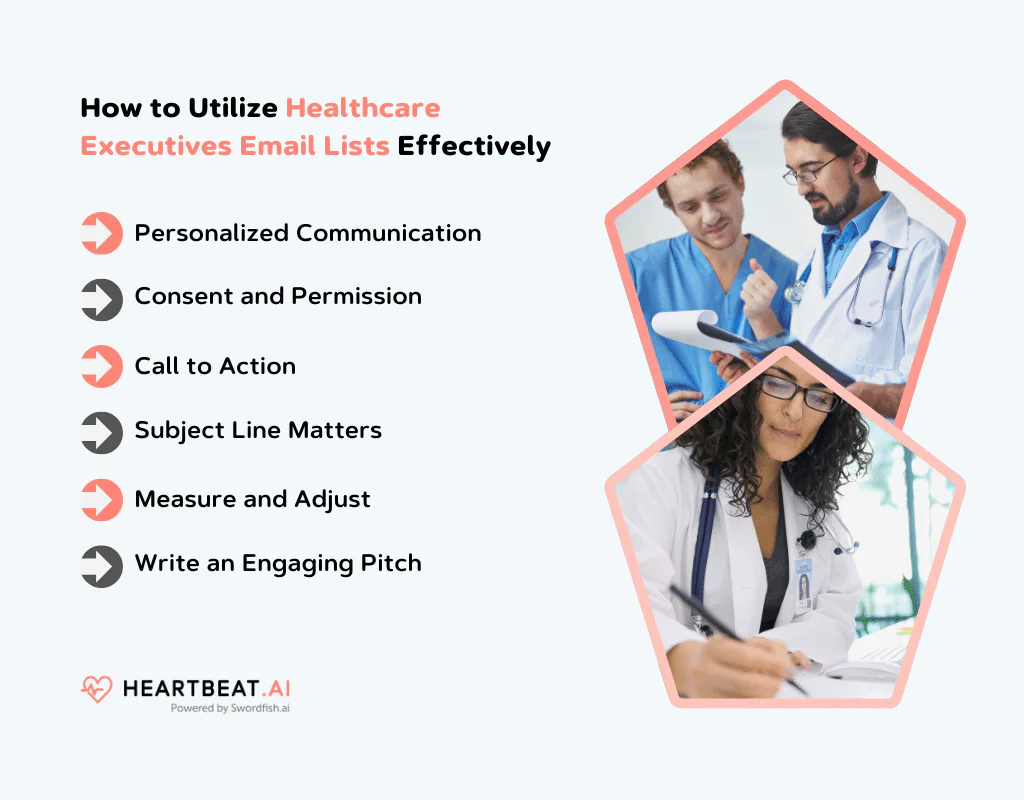 How to Utilize Healthcare Executives Email Lists Effectively

Personalized Communication

Consent and Permission

Call to Action

Subject Line Matters

Measure and Adjust

Write an Engaging Pitch

HEARTBEAT.AI
Powered by Swordfish.ai